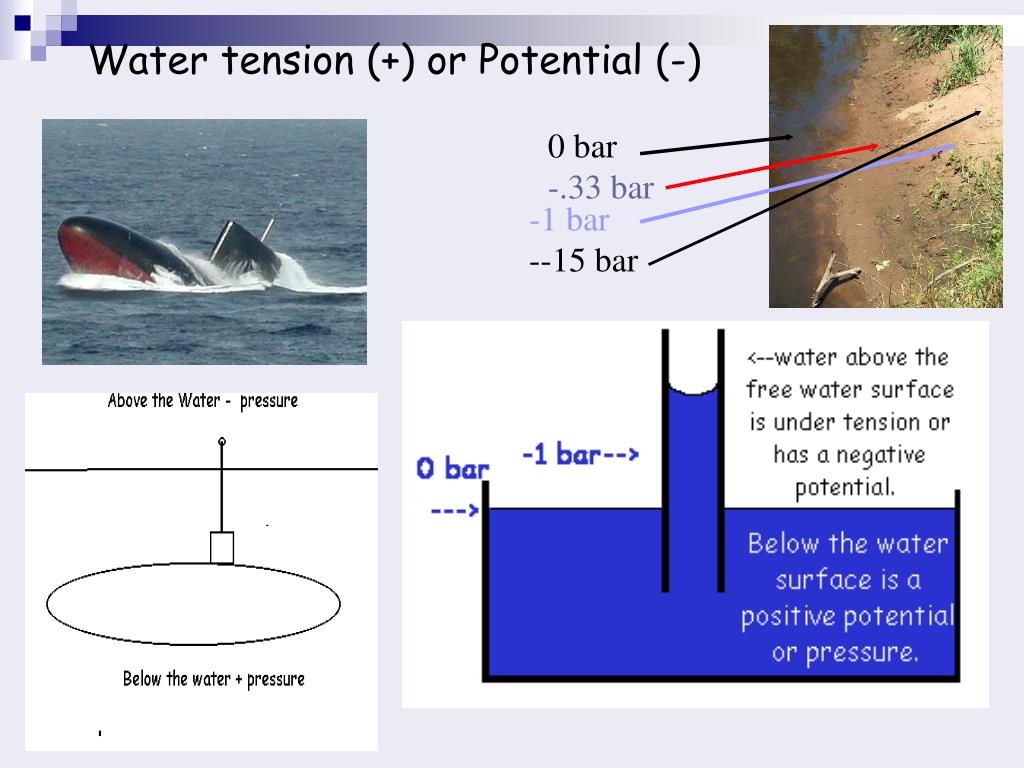 Water tension (+) or Potential (-)

0 bar
-.33 bar
-1 bar
--15 bar

Above the Water - pressure

Below the water + pressure

0 bar
--->

-1 bar-->

<--water above the free water surface is under tension or has a negative potential.

Below the water surface is a positive potential or pressure.